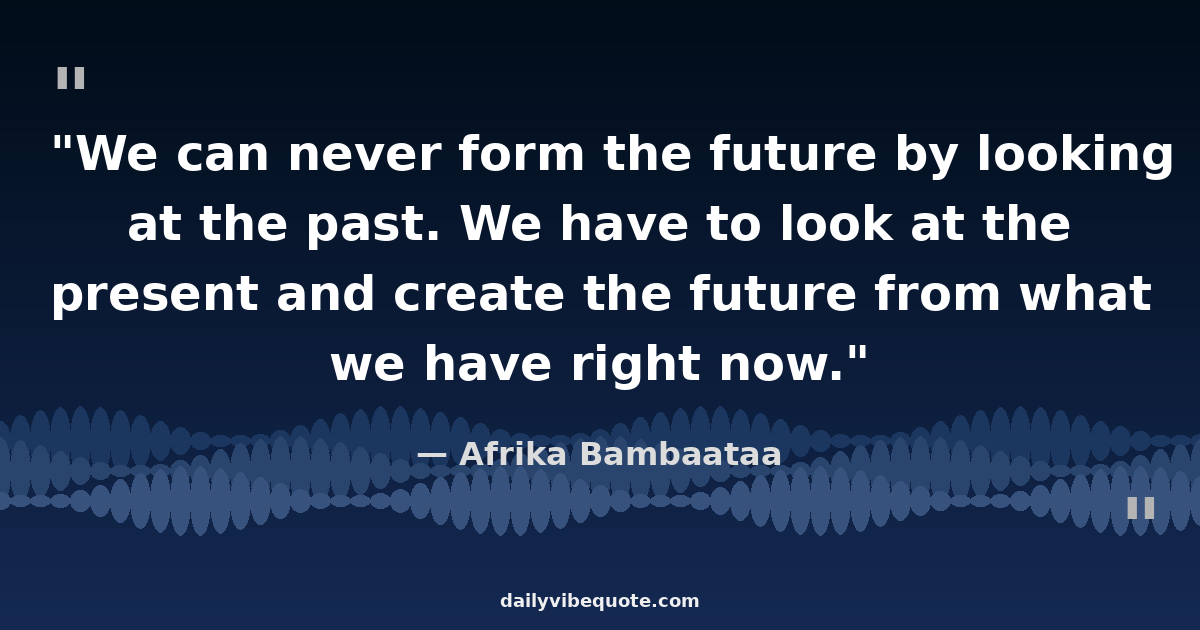 "

"We can never form the future by looking at the past. We have to look at the present and create the future from what we have right now."

— Afrika Bambaataa

"

dailyvibequote.com